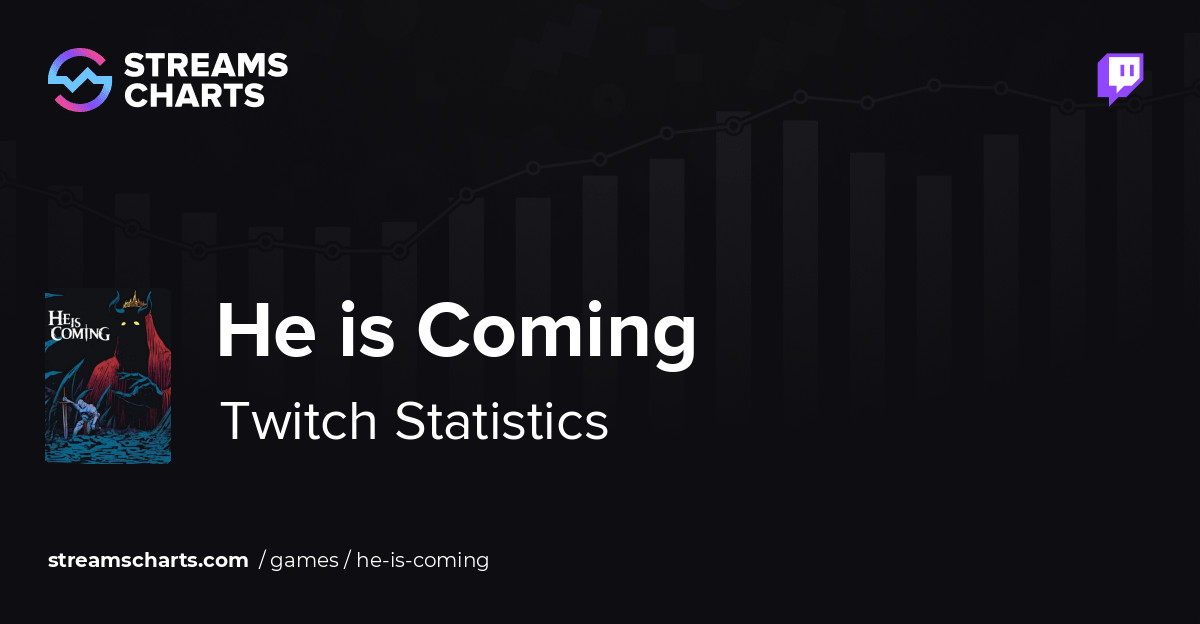 STREAMS CHARTS

HE IS COMING

He is Coming

Twitch Statistics

streamscharts.com / games / he-is-coming